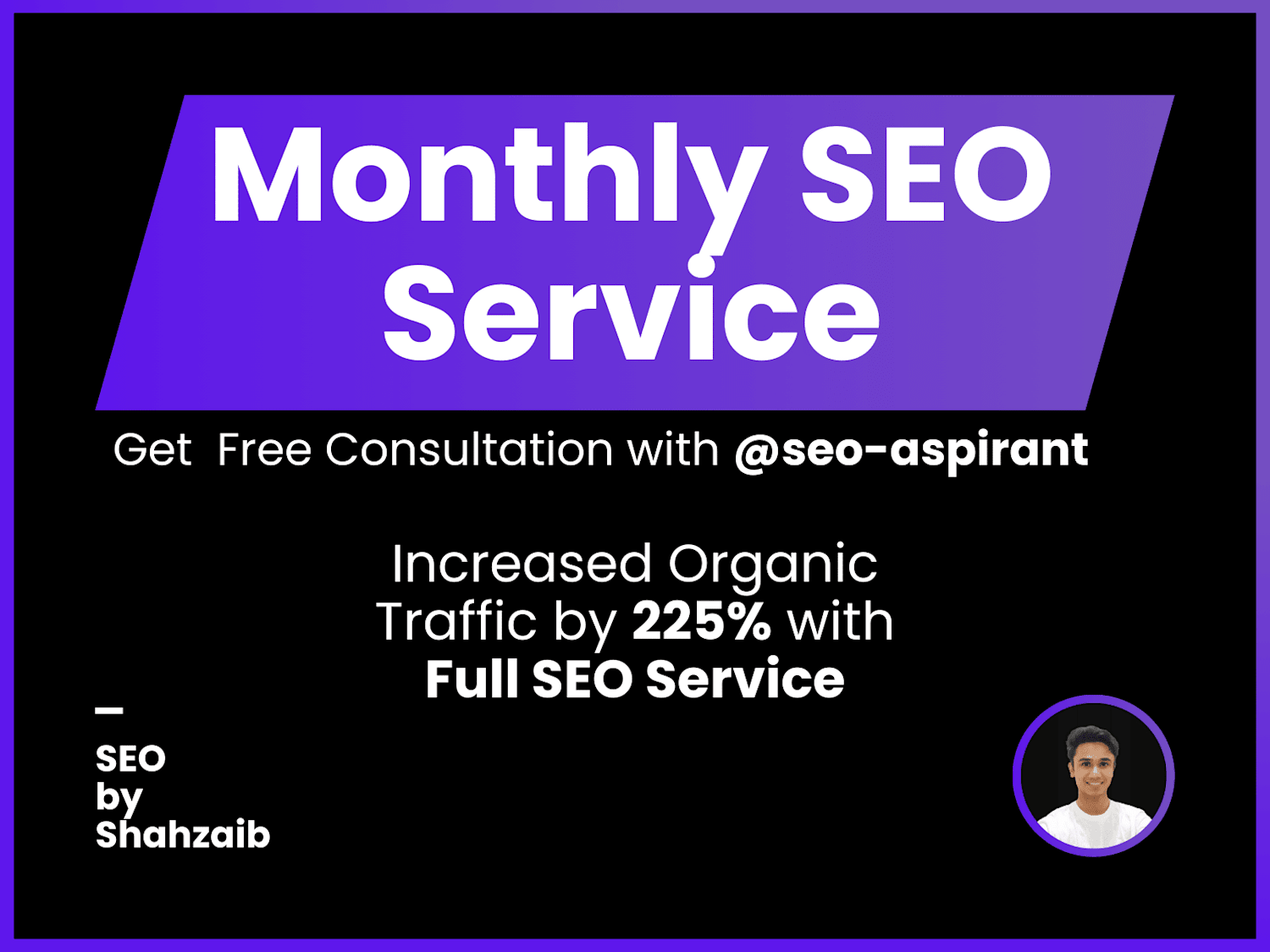 Monthly SEO Service

Get  Free Consultation with @seo-aspirant

Increased Organic Traffic by 225% with Full SEO Service

SEO by Shahzaib